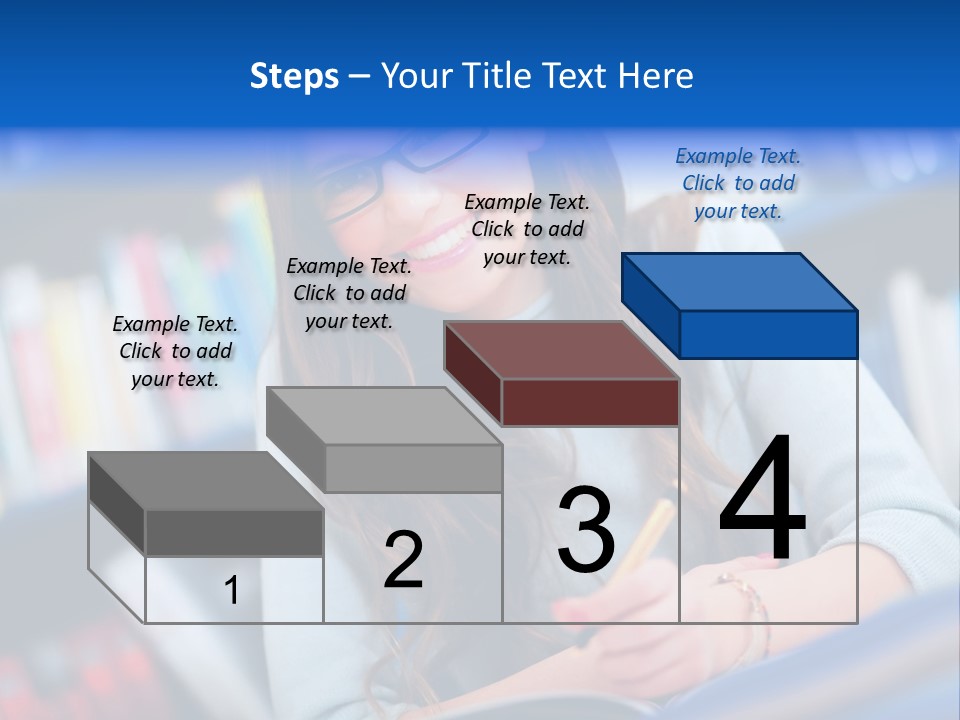 Steps – Your Title Text Here

Example Text. Click to add your text.

Example Text. Click to add your text.

Example Text. Click to add your text.

Example Text. Click to add your text.

1

2

3

4